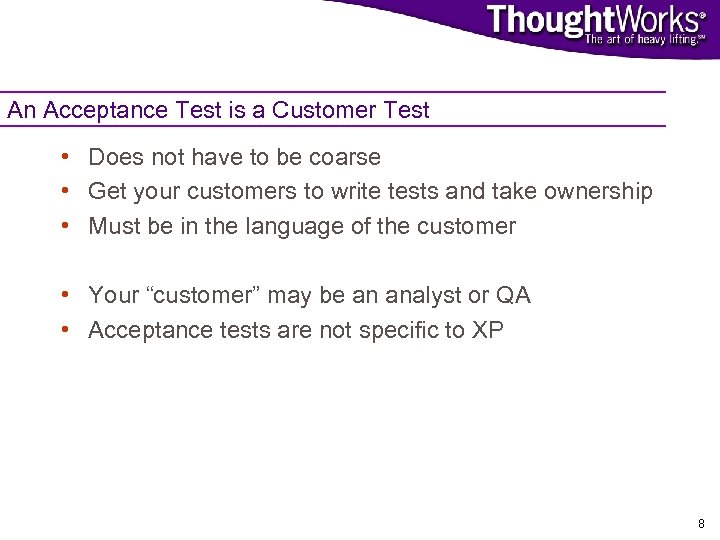 ThoughtWorks®
The art of heavy lifting.℠

An Acceptance Test is a Customer Test

• Does not have to be coarse
• Get your customers to write tests and take ownership
• Must be in the language of the customer

• Your “customer” may be an analyst or QA
• Acceptance tests are not specific to XP

8